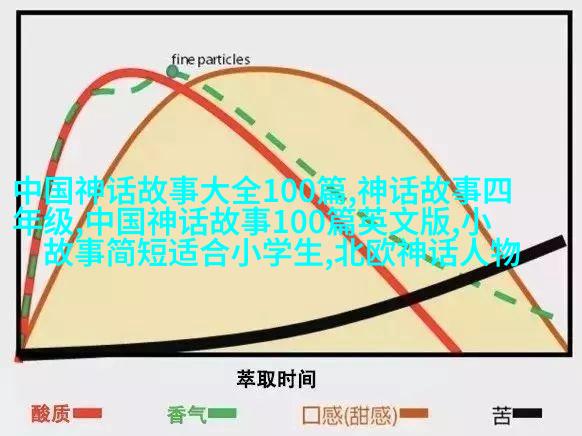 fine particles

中国神话故事大全100篇,神话故事四年级,中国神话故事100篇英文版,小故事简短适合小学生,北欧神话人物

萃取时间

酸质 香气 口感(甜感) 苦